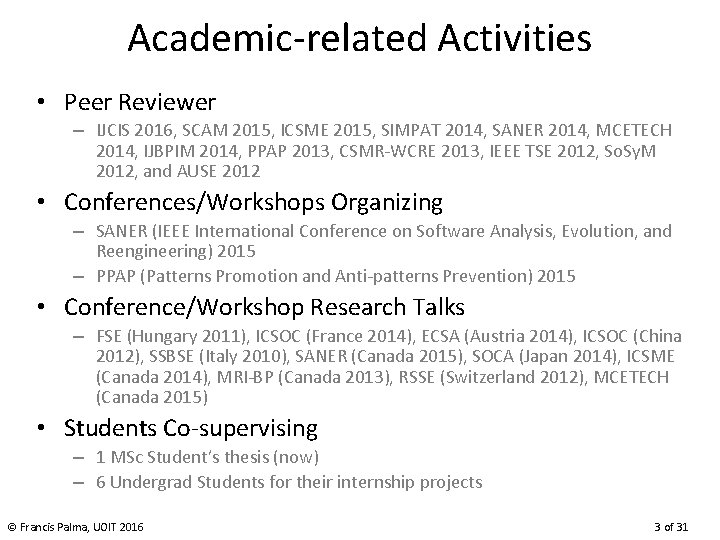 Academic-related Activities

• Peer Reviewer
– IJCIS 2016, SCAM 2015, ICSME 2015, SIMPAT 2014, SANER 2014, MCETECH 2014, IJBPIM 2014, PPAP 2013, CSMR-WCRE 2013, IEEE TSE 2012, SoSyM 2012, and AUSE 2012

• Conferences/Workshops Organizing
– SANER (IEEE International Conference on Software Analysis, Evolution, and Reengineering) 2015
– PPAP (Patterns Promotion and Anti-patterns Prevention) 2015

• Conference/Workshop Research Talks
– FSE (Hungary 2011), ICSOC (France 2014), ECSA (Austria 2014), ICSOC (China 2012), SSBSE (Italy 2010), SANER (Canada 2015), SOCA (Japan 2014), ICSME (Canada 2014), MRI-BP (Canada 2013), RSSE (Switzerland 2012), MCETECH (Canada 2015)

• Students Co-supervising
– 1 MSc Student's thesis (now)
– 6 Undergrad Students for their internship projects

© Francis Palma, UOIT 2016

3 of 31